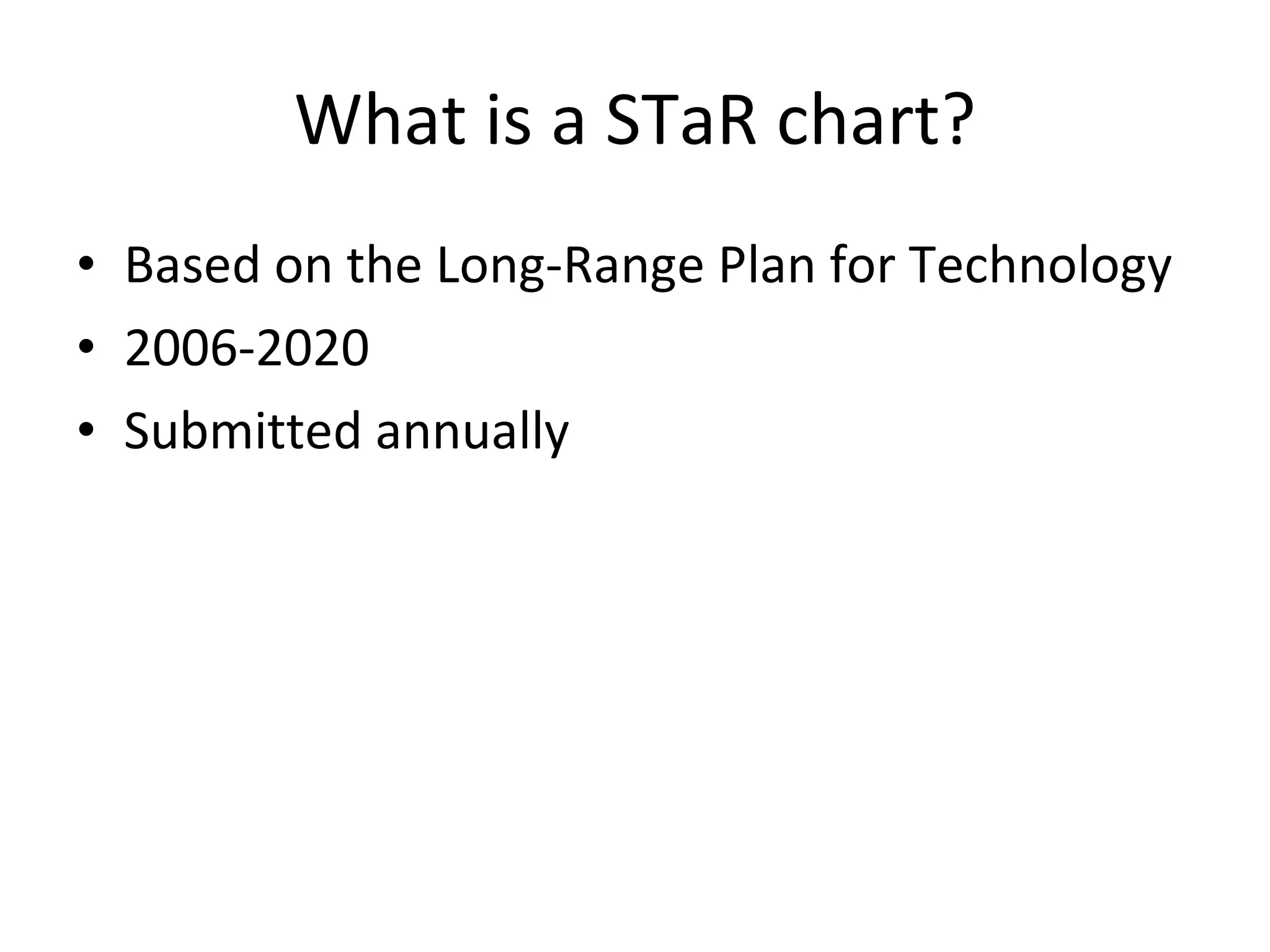 What is a STaR chart?

• Based on the Long-Range Plan for Technology
• 2006-2020
• Submitted annually